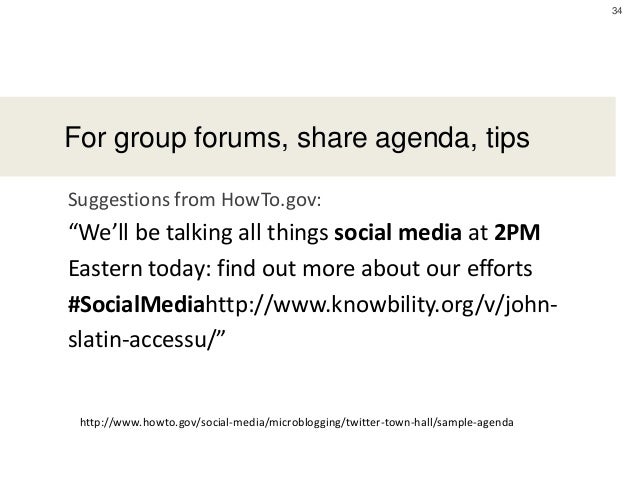 34

For group forums, share agenda, tips

Suggestions from HowTo.gov:

“We’ll be talking all things social media at 2PM Eastern today: find out more about our efforts #SocialMediahttp://www.knowbility.org/v/john-slatin-accessu/”

http://www.howto.gov/social-media/microblogging/twitter-town-hall/sample-agenda